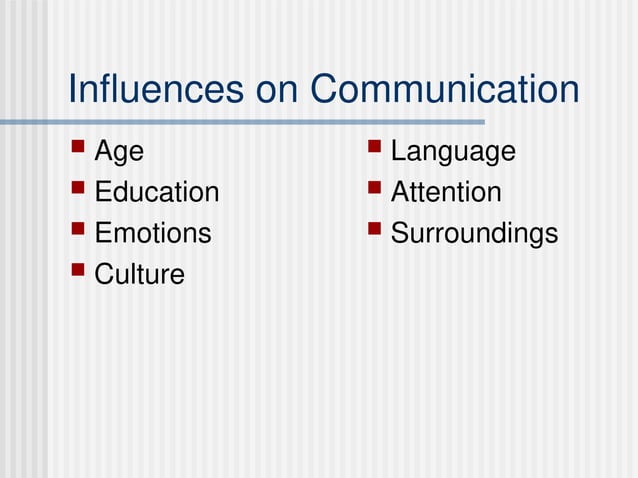 Influences on Communication

- Age
- Education
- Emotions
- Culture

- Language
- Attention
- Surroundings